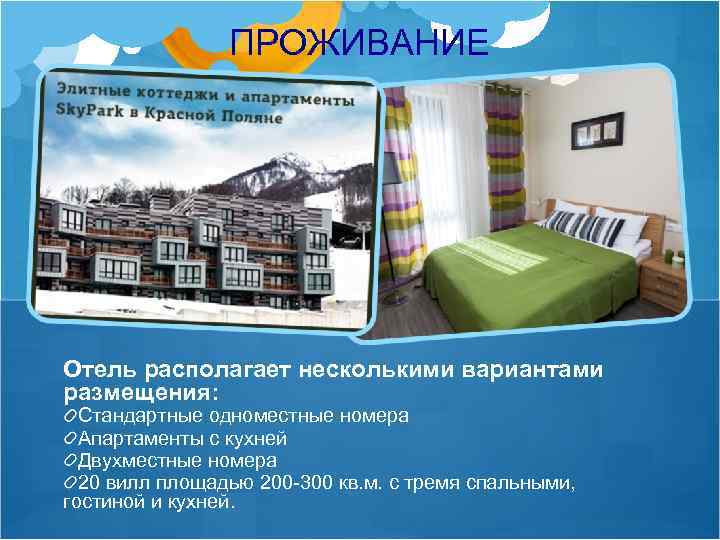 ПРОЖИВАНИЕ

Элитные коттеджи и апартаменты SkyPark в Красной Поляне

Отель располагает несколькими вариантами размещения:
Стандартные одноместные номера
Апартаменты с кухней
Двухместные номера
20 вилл площадью 200-300 кв.м. с тремя спальными, гостиной и кухней.